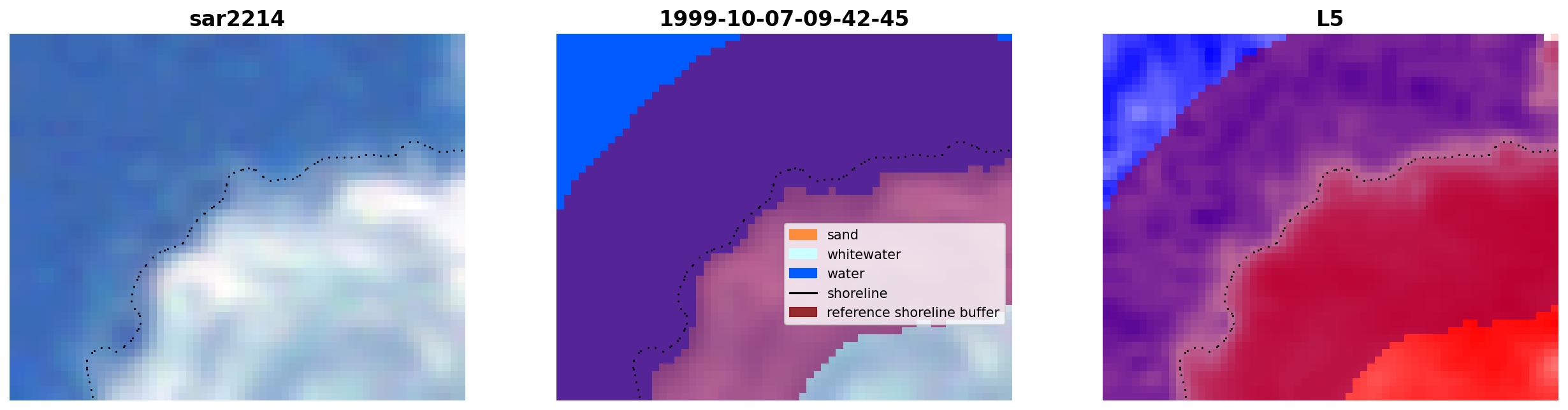 sar2214

1999-10-07-09-42-45

sand
whitewater
water
shoreline
reference shoreline buffer

L5